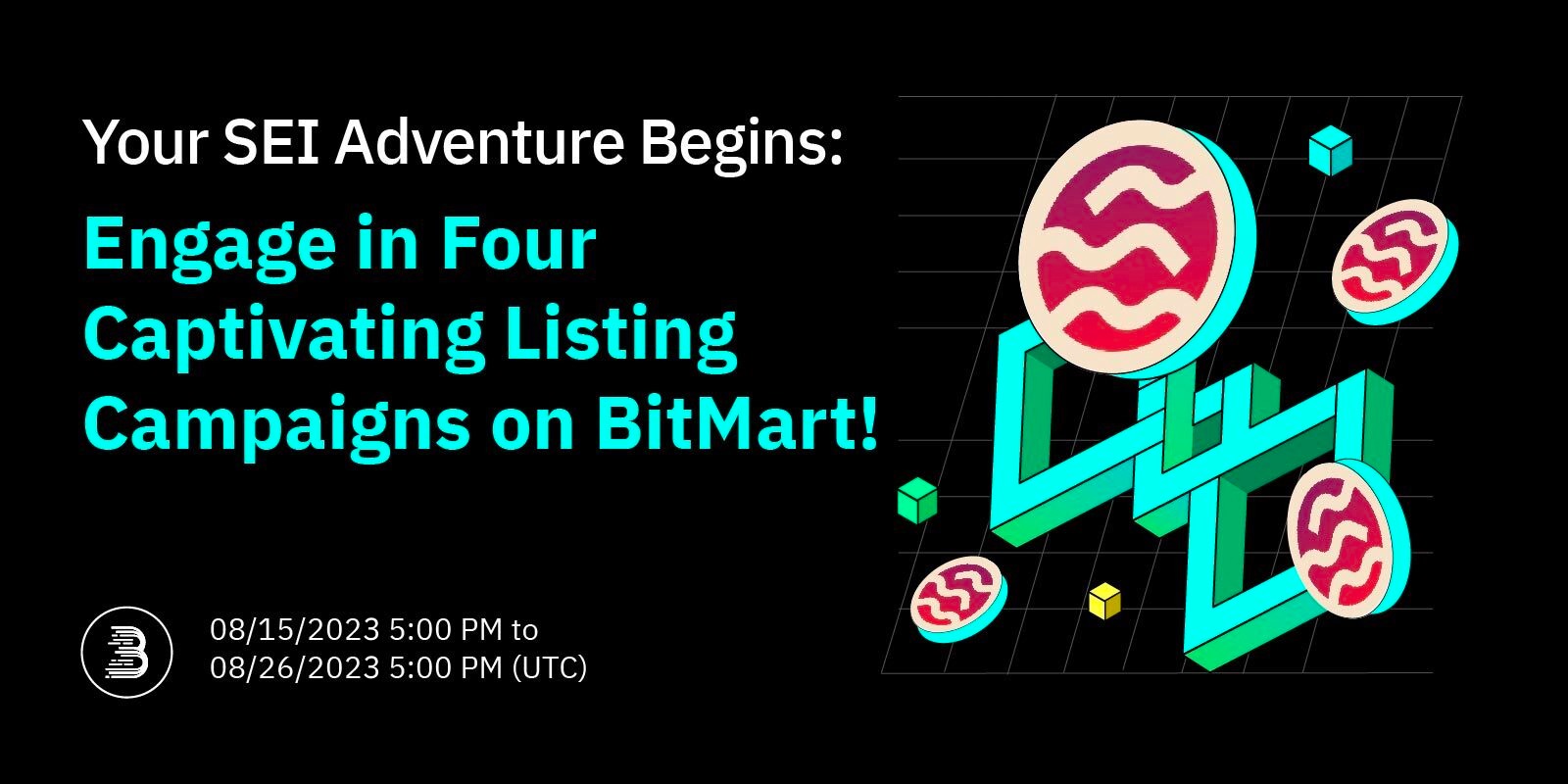 Your SEI Adventure Begins:

Engage in Four Captivating Listing Campaigns on BitMart!

08/15/2023 5:00 PM to
08/26/2023 5:00 PM (UTC)